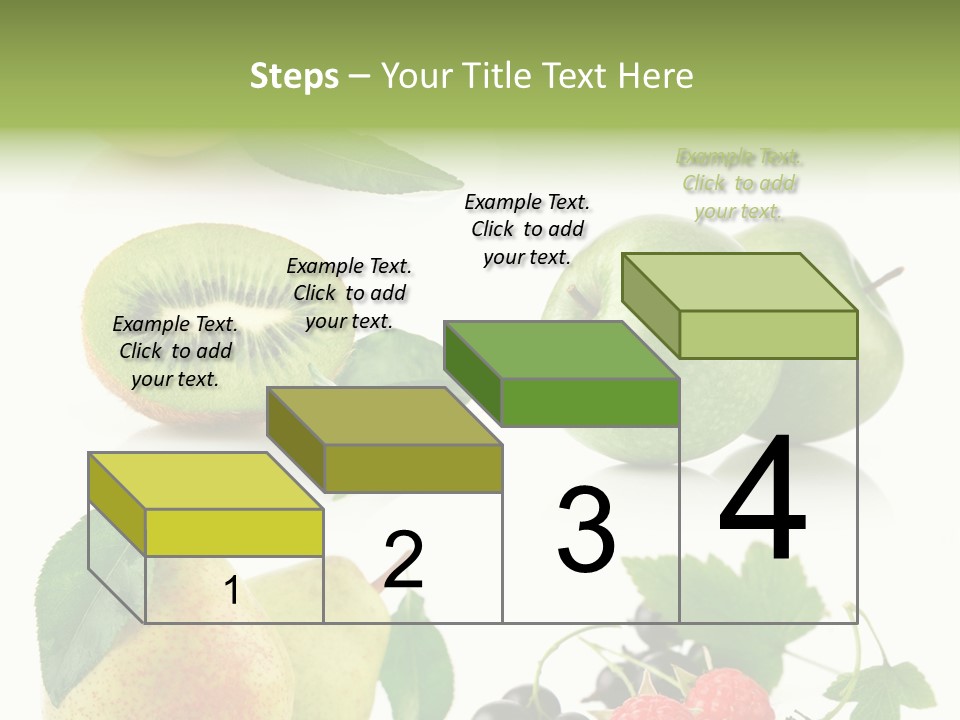 Steps – Your Title Text Here

Example Text. Click to add your text.

Example Text. Click to add your text.

Example Text. Click to add your text.

Example Text. Click to add your text.

1

2

3

4